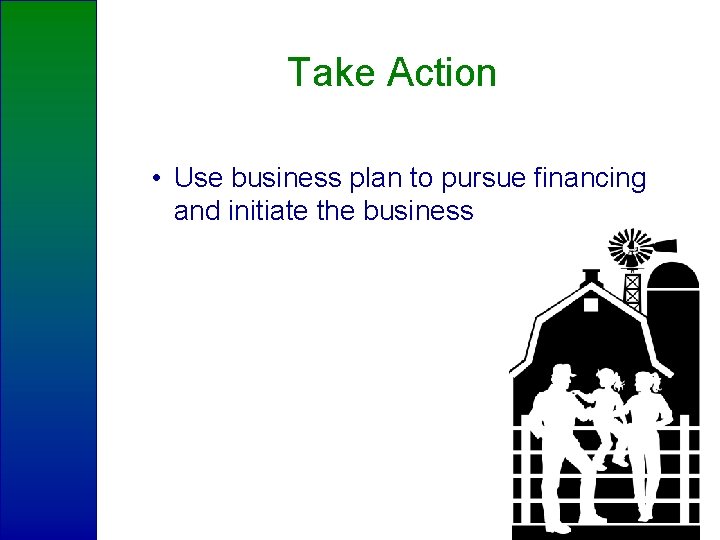 Take Action

• Use business plan to pursue financing and initiate the business